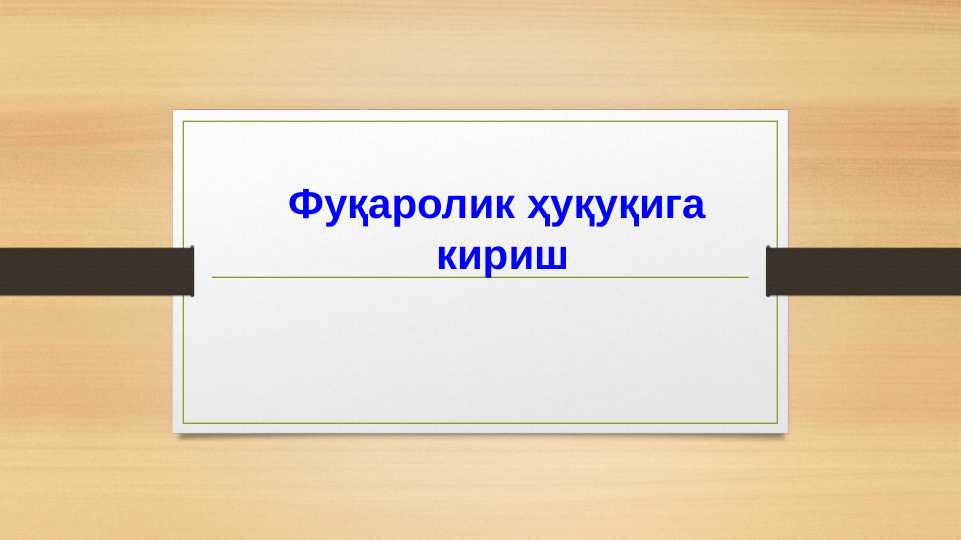 Фуқаролик ҳуқуқига кириш